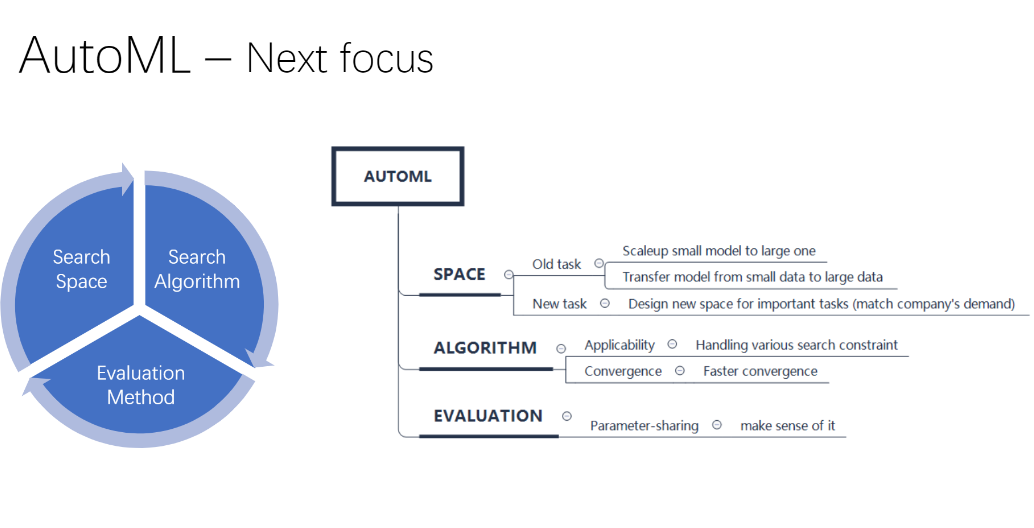 AutoML – Next focus

Search Space

Search Algorithm

Evaluation Method

AUTOML

SPACE

Old task

Scaleup small model to large one

Transfer model from small data to large data

New task

Design new space for important tasks (match company's demand)

ALGORITHM

Applicability

Handling various search constraint

Convergence

Faster convergence

EVALUATION

Parameter-sharing

make sense of it